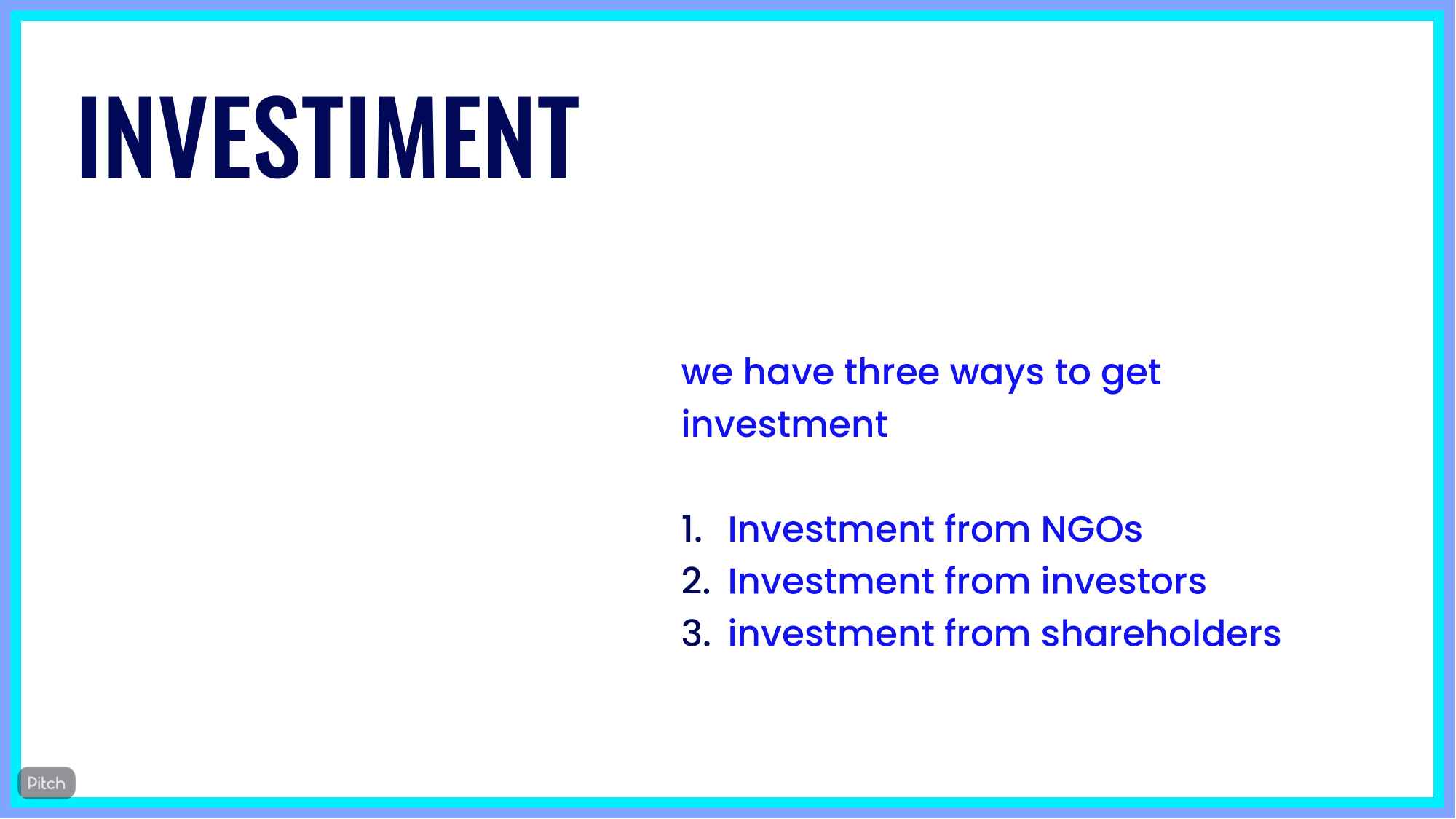 INVESTIMENT

we have three ways to get investment

1. Investment from NGOs
2. Investment from investors
3. investment from shareholders

Pitch